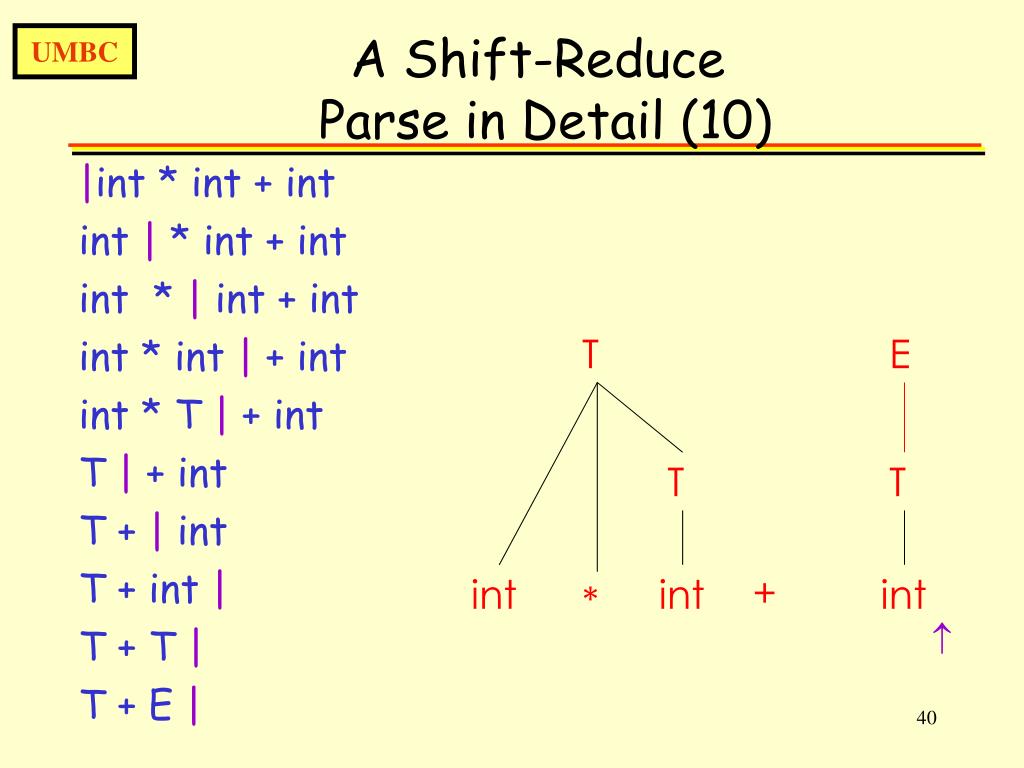 UMBC

A Shift-Reduce Parse in Detail (10)

|int * int + int
int | * int + int
int * | int + int
int * int | + int
int * T | + int
T | + int
T + | int
T + int |
T + T |
T + E |

T
E
T
T
int * int + int
↑

40